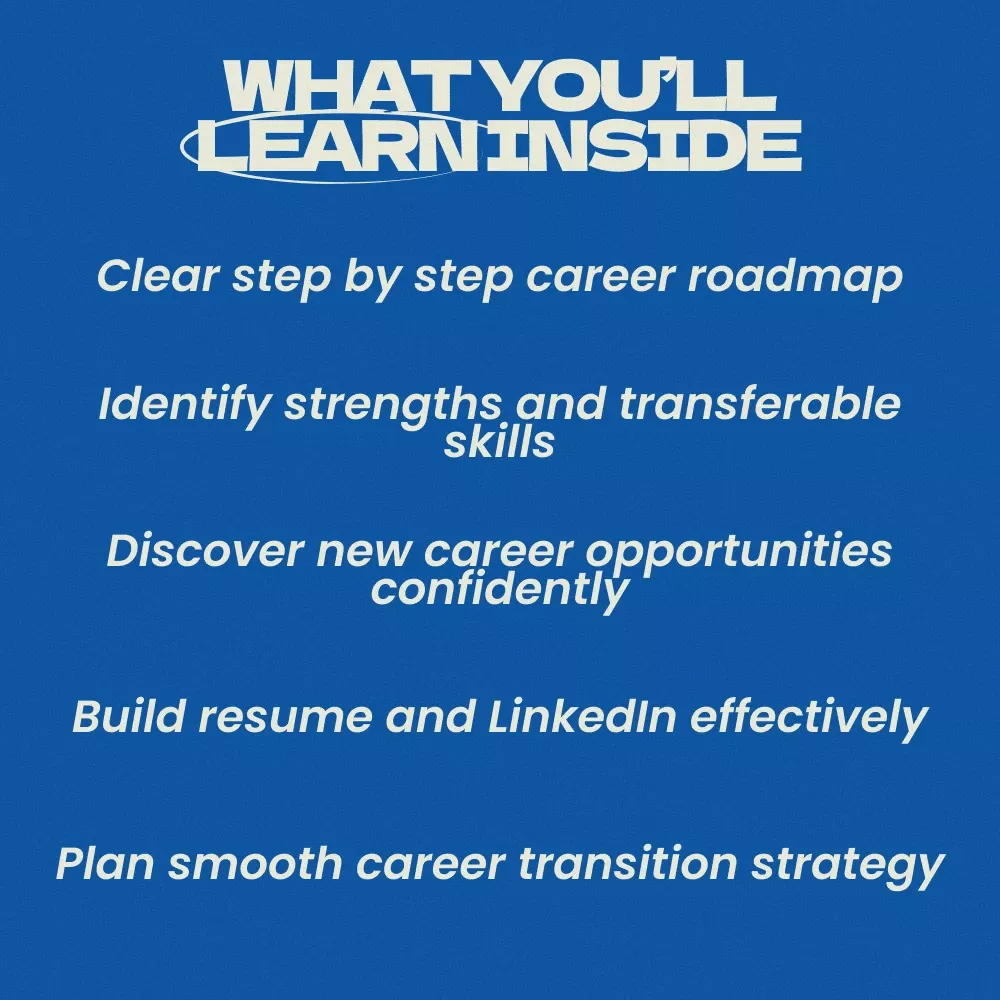 WHAT YOU'LL LEARN INSIDE

Clear step by step career roadmap

Identify strengths and transferable skills

Discover new career opportunities confidently

Build resume and LinkedIn effectively

Plan smooth career transition strategy